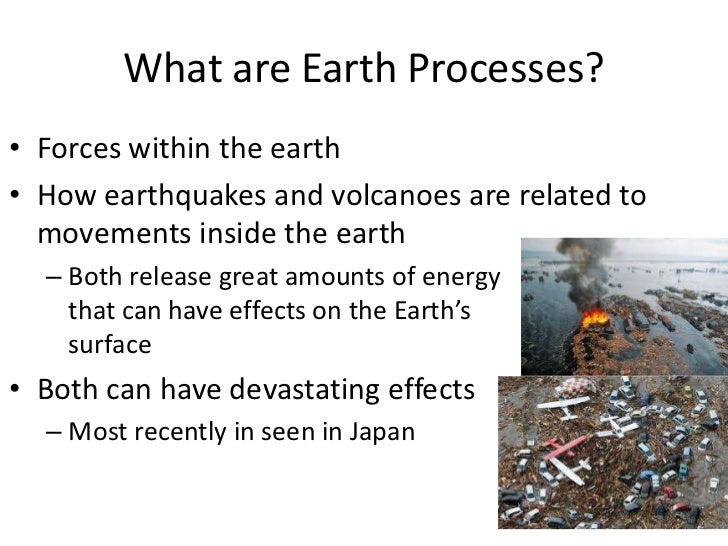 What are Earth Processes?

• Forces within the earth
• How earthquakes and volcanoes are related to movements inside the earth
– Both release great amounts of energy that can have effects on the Earth's surface
• Both can have devastating effects
– Most recently in seen in Japan